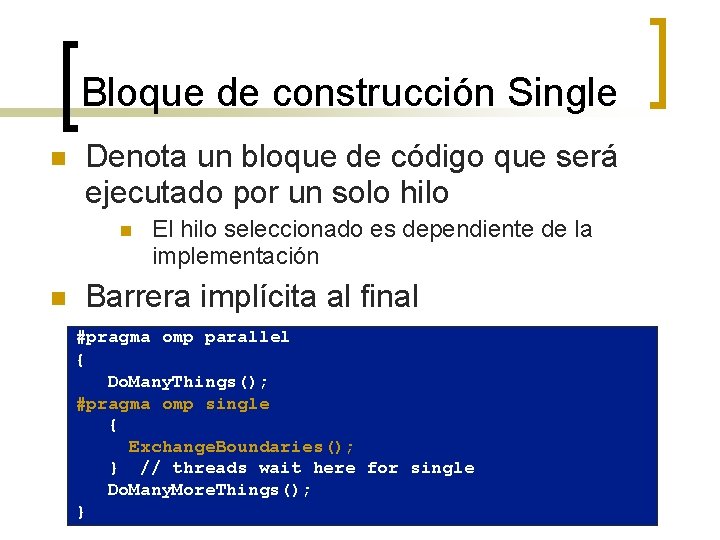 Bloque de construcción Single

Denota un bloque de código que será ejecutado por un solo hilo

El hilo seleccionado es dependiente de la implementación

Barrera implícita al final

#pragma omp parallel
{
   DoManyThings();
#pragma omp single
   {
     ExchangeBoundaries();
   }  // threads wait here for single
   DoManyMoreThings();
}